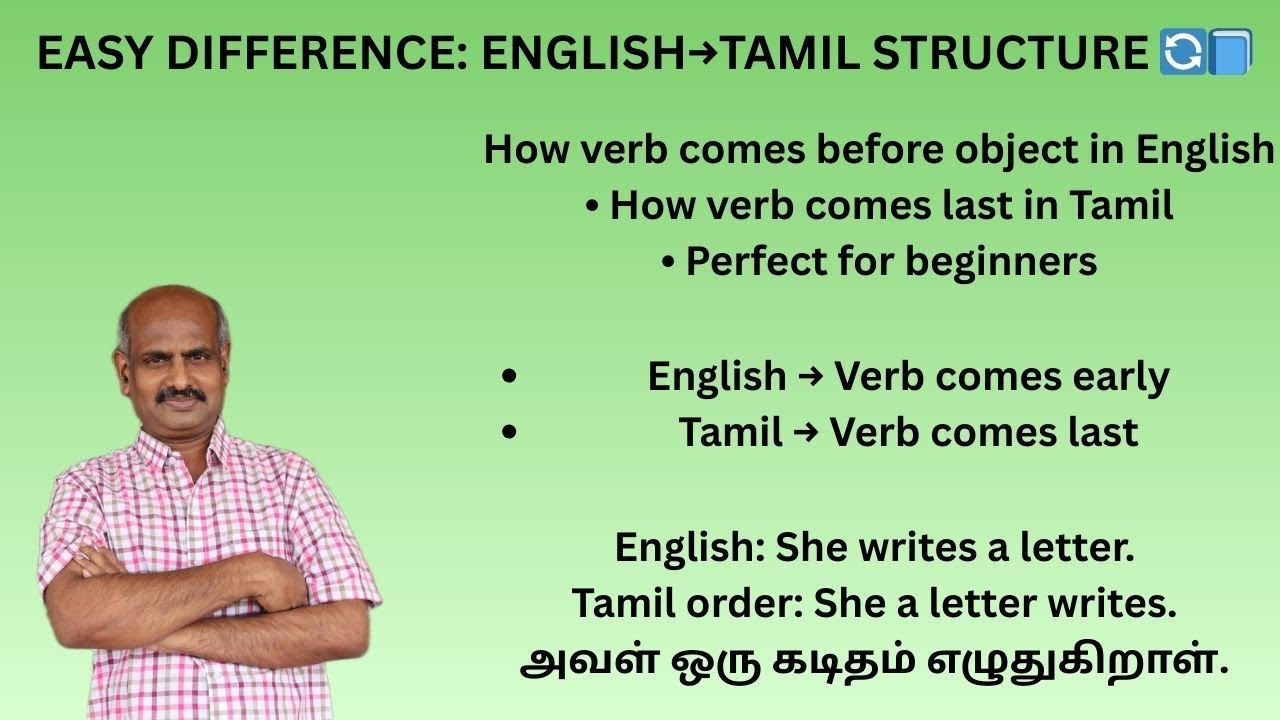 EASY DIFFERENCE: ENGLISH→TAMIL STRUCTURE 🔄📘

How verb comes before object in English
• How verb comes last in Tamil
• Perfect for beginners

• English → Verb comes early
• Tamil → Verb comes last

English: She writes a letter.
Tamil order: She a letter writes.
அவள் ஒரு கடிதம் எழுதுகிறாள்.